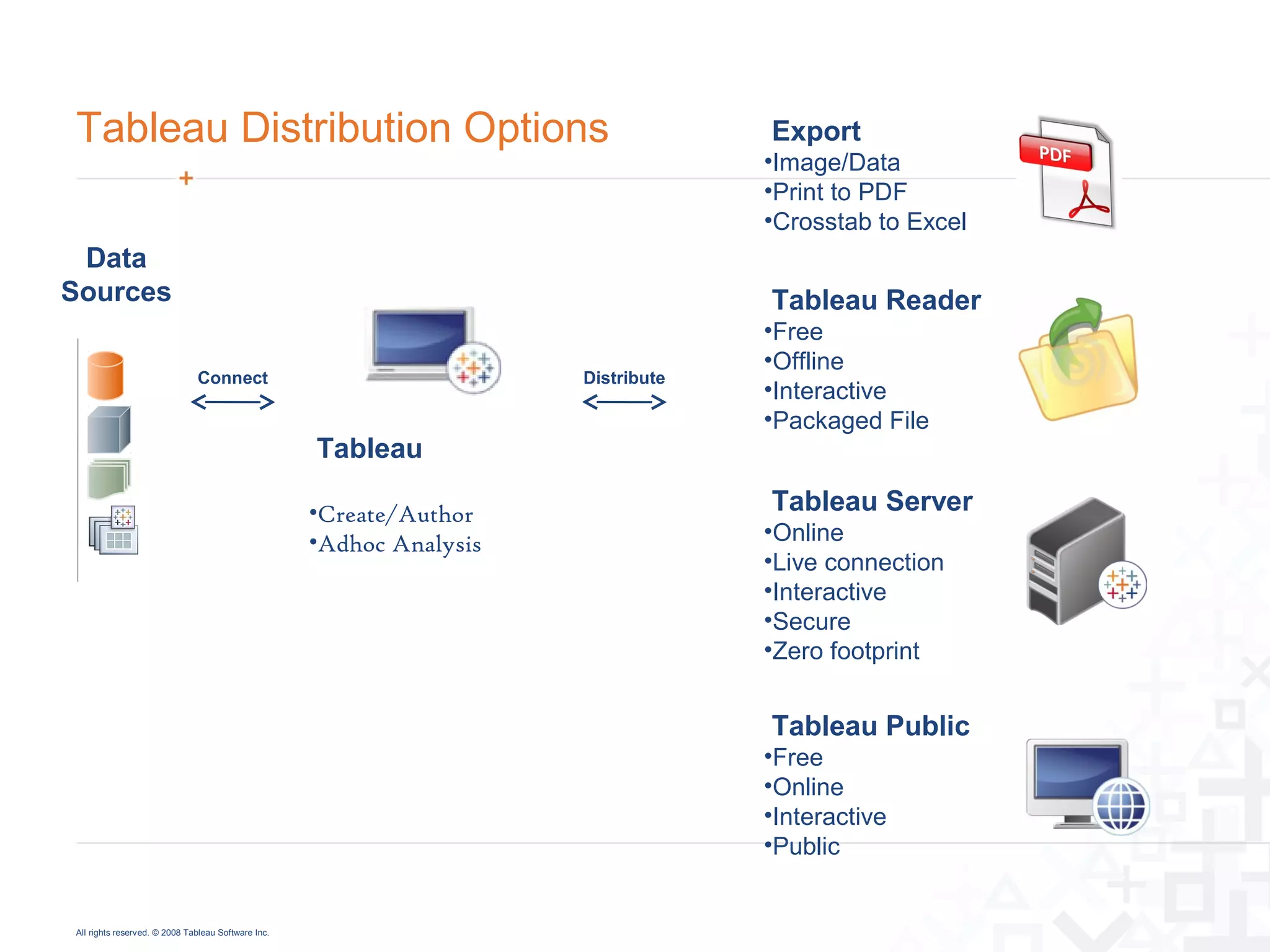 Tableau Distribution Options

Data Sources

Connect

Tableau

•Create/Author
•Adhoc Analysis

Distribute

Export
•Image/Data
•Print to PDF
•Crosstab to Excel

PDF

Tableau Reader
•Free
•Offline
•Interactive
•Packaged File

Tableau Server
•Online
•Live connection
•Interactive
•Secure
•Zero footprint

Tableau Public
•Free
•Online
•Interactive
•Public

All rights reserved. © 2008 Tableau Software Inc.